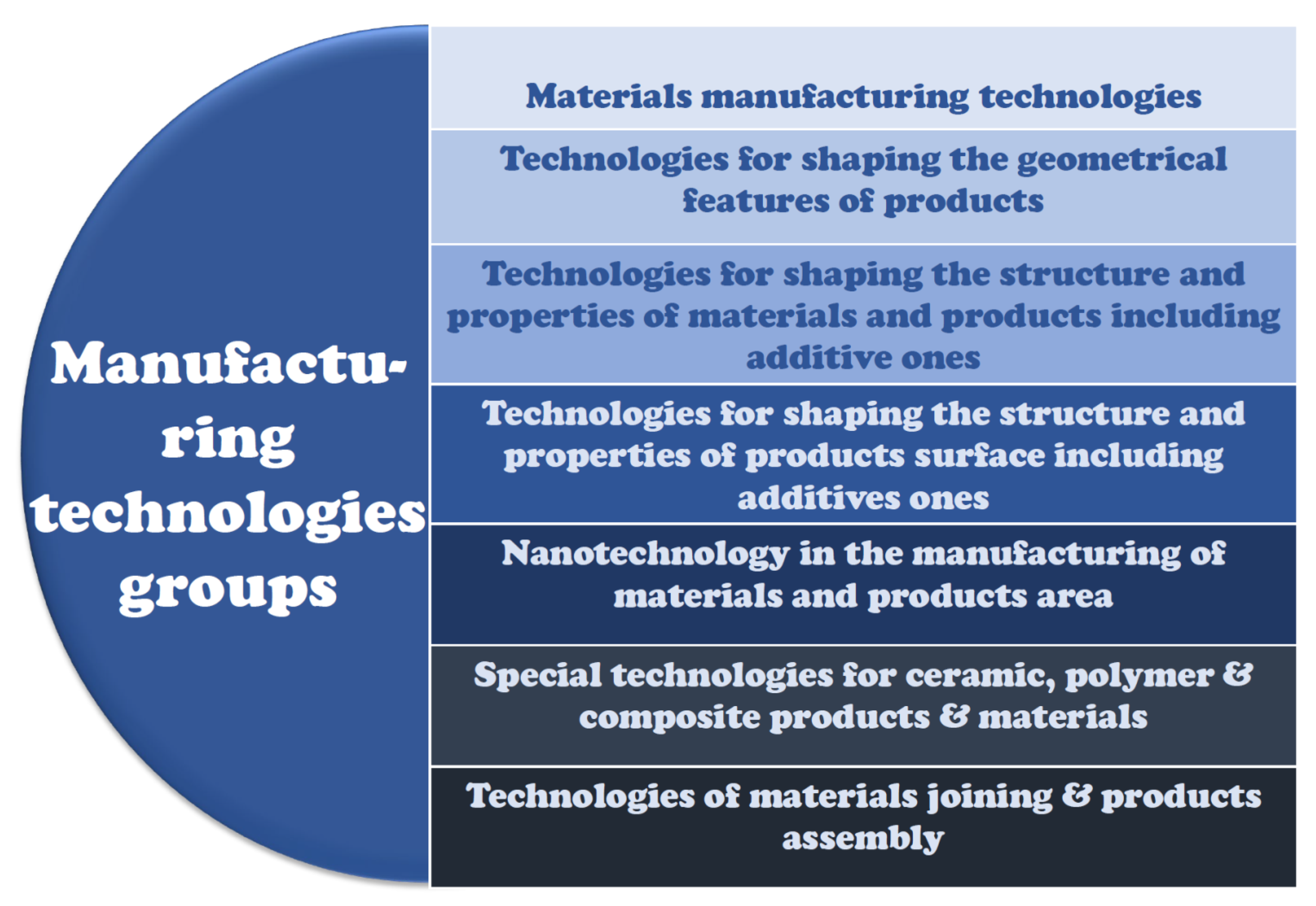 Manufacturing technologies groups

Materials manufacturing technologies

Technologies for shaping the geometrical features of products

Technologies for shaping the structure and properties of materials and products including additive ones

Technologies for shaping the structure and properties of products surface including additives ones

Nanotechnology in the manufacturing of materials and products area

Special technologies for ceramic, polymer & composite products & materials

Technologies of materials joining & products assembly